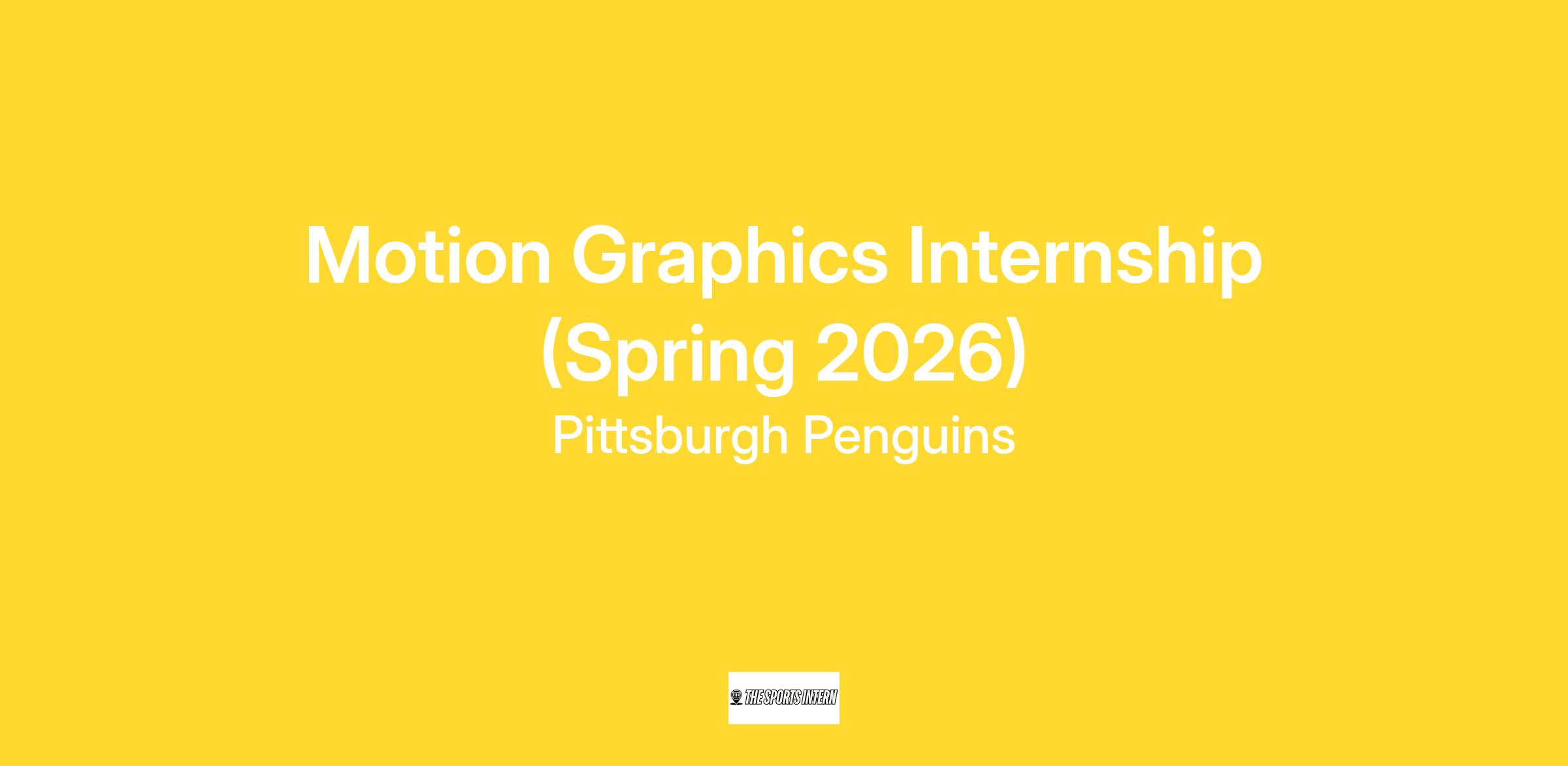 Motion Graphics Internship (Spring 2026)

Pittsburgh Penguins

THE SPORTS INTERN